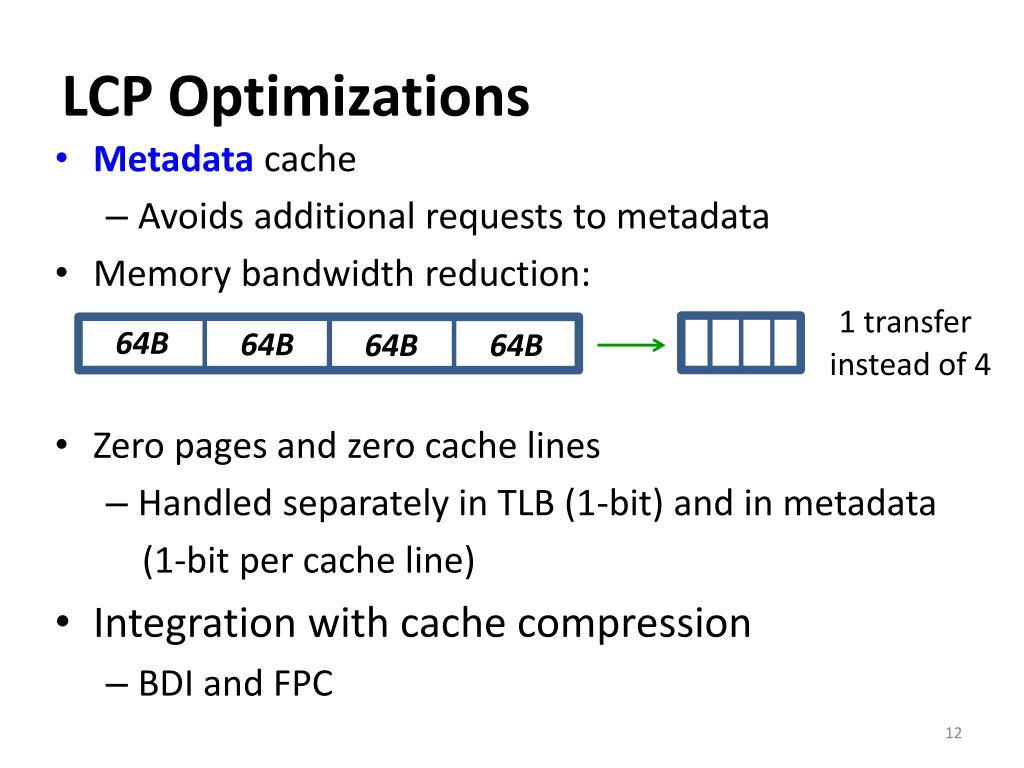 LCP Optimizations

• Metadata cache
– Avoids additional requests to metadata
• Memory bandwidth reduction:

64B 64B 64B 64B

1 transfer instead of 4

• Zero pages and zero cache lines
– Handled separately in TLB (1-bit) and in metadata (1-bit per cache line)
• Integration with cache compression
– BDI and FPC

12